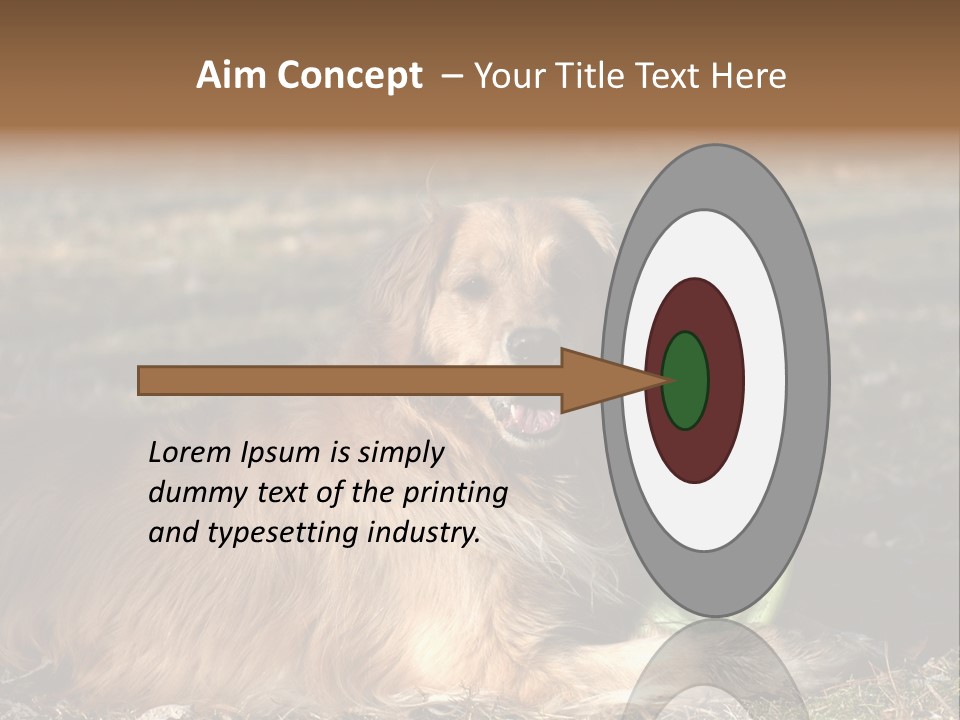 Aim Concept – Your Title Text Here

Lorem Ipsum is simply dummy text of the printing and typesetting industry.